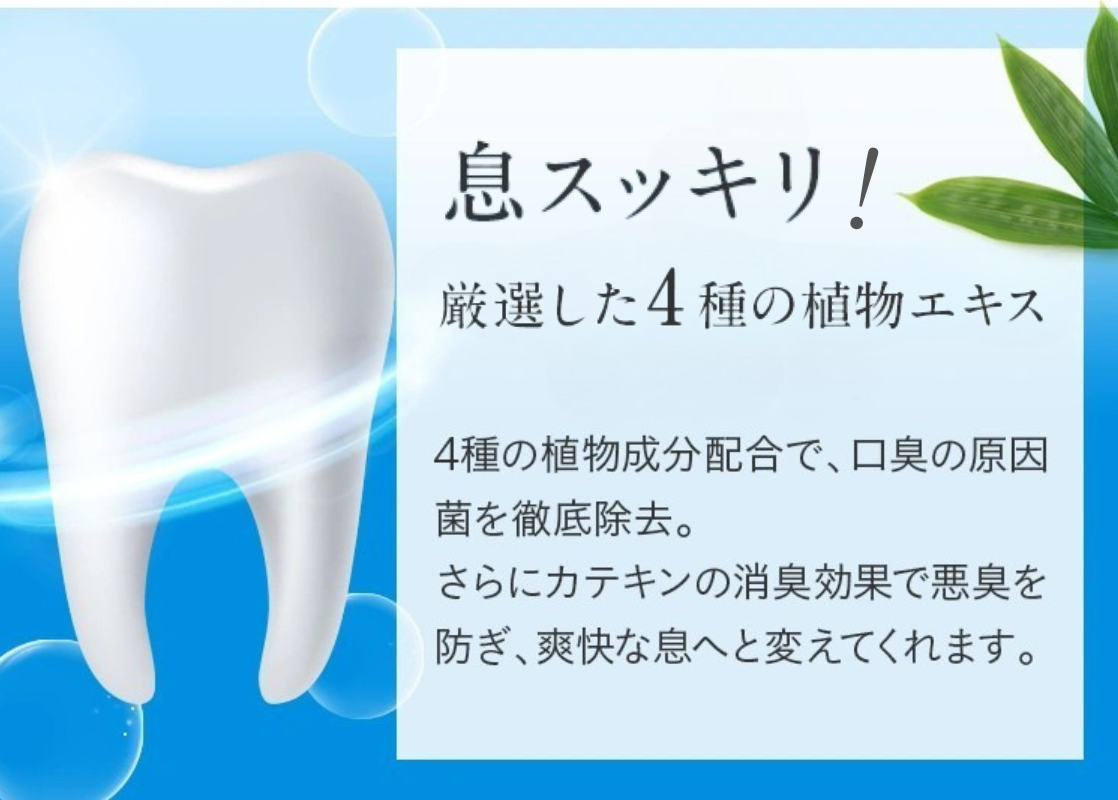 息スッキリ！

厳選した4種の植物エキス

4種の植物成分配合で、口臭の原因菌を徹底除去。
さらにカテキンの消臭効果で悪臭を防ぎ、爽快な息へと変えてくれます。